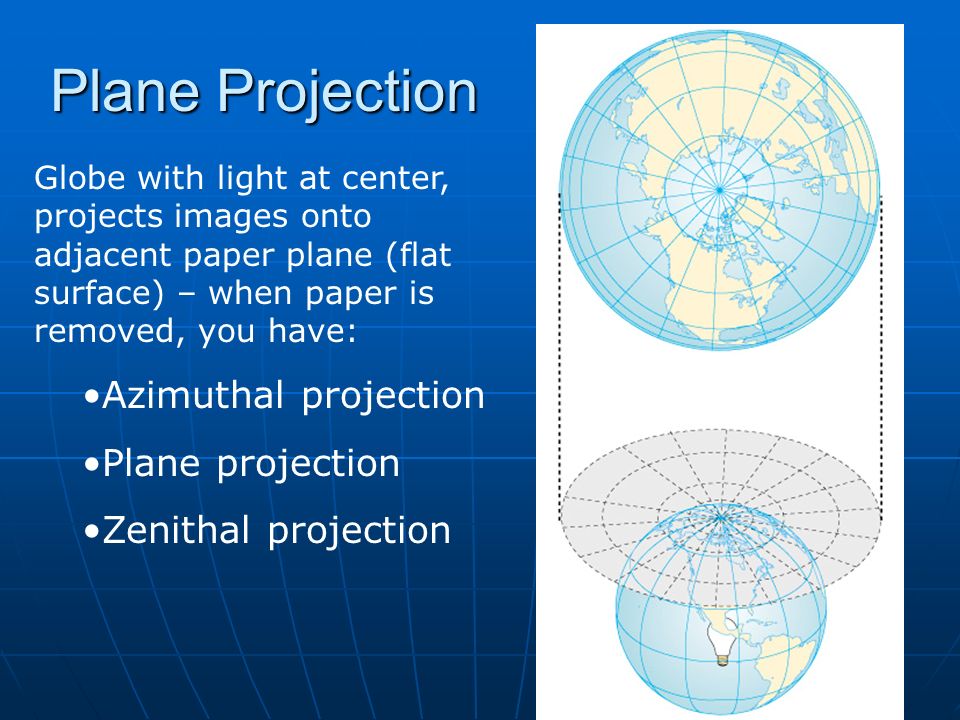 Plane Projection

Globe with light at center, projects images onto adjacent paper plane (flat surface) – when paper is removed, you have:

•Azimuthal projection

•Plane projection

•Zenithal projection